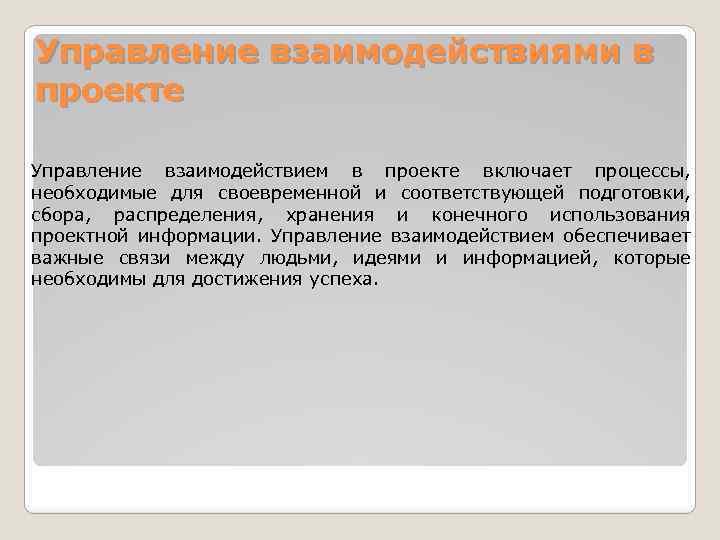 Управление взаимодействиями в проекте

Управление взаимодействием в проекте включает процессы, необходимые для своевременной и соответствующей подготовки, сбора, распределения, хранения и конечного использования проектной информации. Управление взаимодействием обеспечивает важные связи между людьми, идеями и информацией, которые необходимы для достижения успеха.